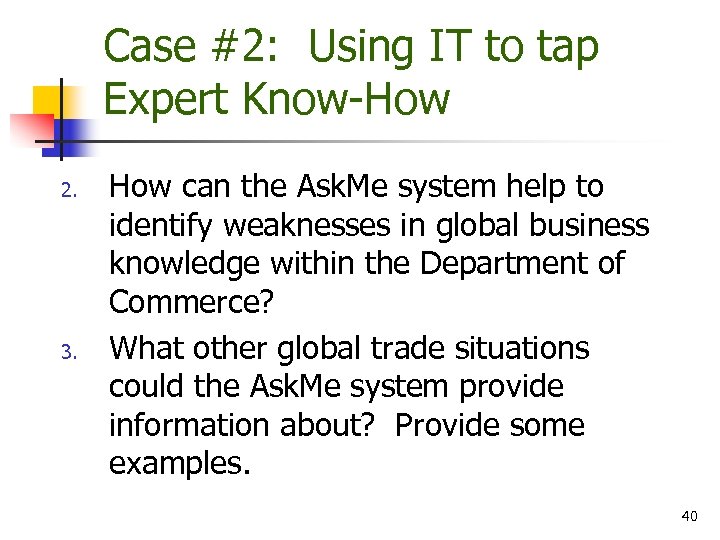 Case #2: Using IT to tap Expert Know-How

2. How can the AskMe system help to identify weaknesses in global business knowledge within the Department of Commerce?

3. What other global trade situations could the AskMe system provide information about? Provide some examples.

40